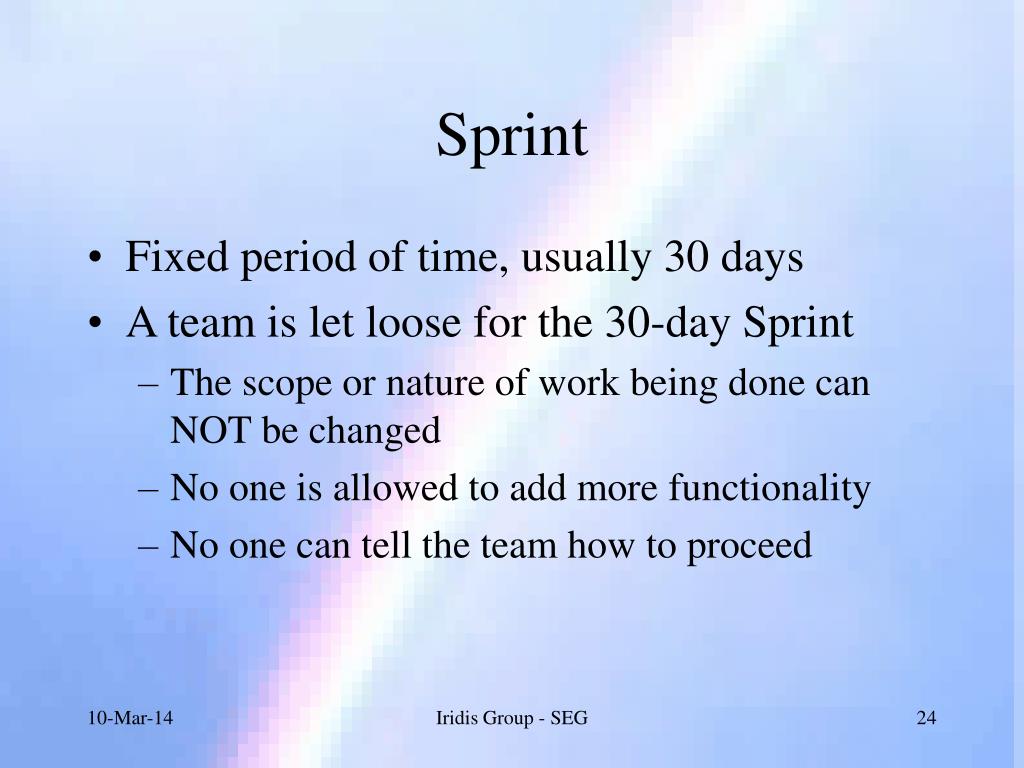 Sprint

• Fixed period of time, usually 30 days
• A team is let loose for the 30-day Sprint
– The scope or nature of work being done can NOT be changed
– No one is allowed to add more functionality
– No one can tell the team how to proceed

10-Mar-14

Iridis Group - SEG

24